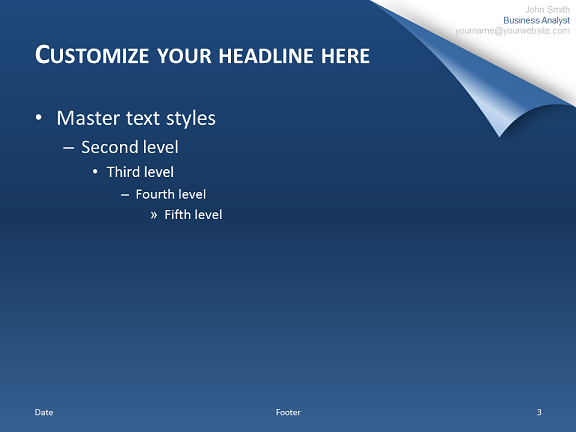 John Smith
Business Analyst
yourname@yourwebsite.com

CUSTOMIZE YOUR HEADLINE HERE

• Master text styles
– Second level
• Third level
– Fourth level
» Fifth level

Date
Footer
3